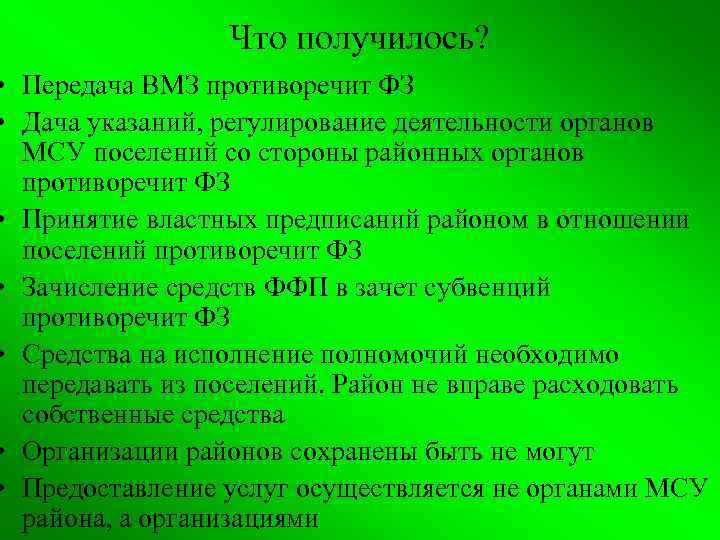 Что получилось?

• Передача ВМЗ противоречит ФЗ
• Дача указаний, регулирование деятельности органов МСУ поселений со стороны районных органов противоречит ФЗ
• Принятие властных предписаний районом в отношении поселений противоречит ФЗ
• Зачисление средств ФФП в зачет субвенций противоречит ФЗ
• Средства на исполнение полномочий необходимо передавать из поселений. Район не вправе расходовать собственные средства
• Организации районов сохранены быть не могут
• Предоставление услуг осуществляется не органами МСУ района, а организациями